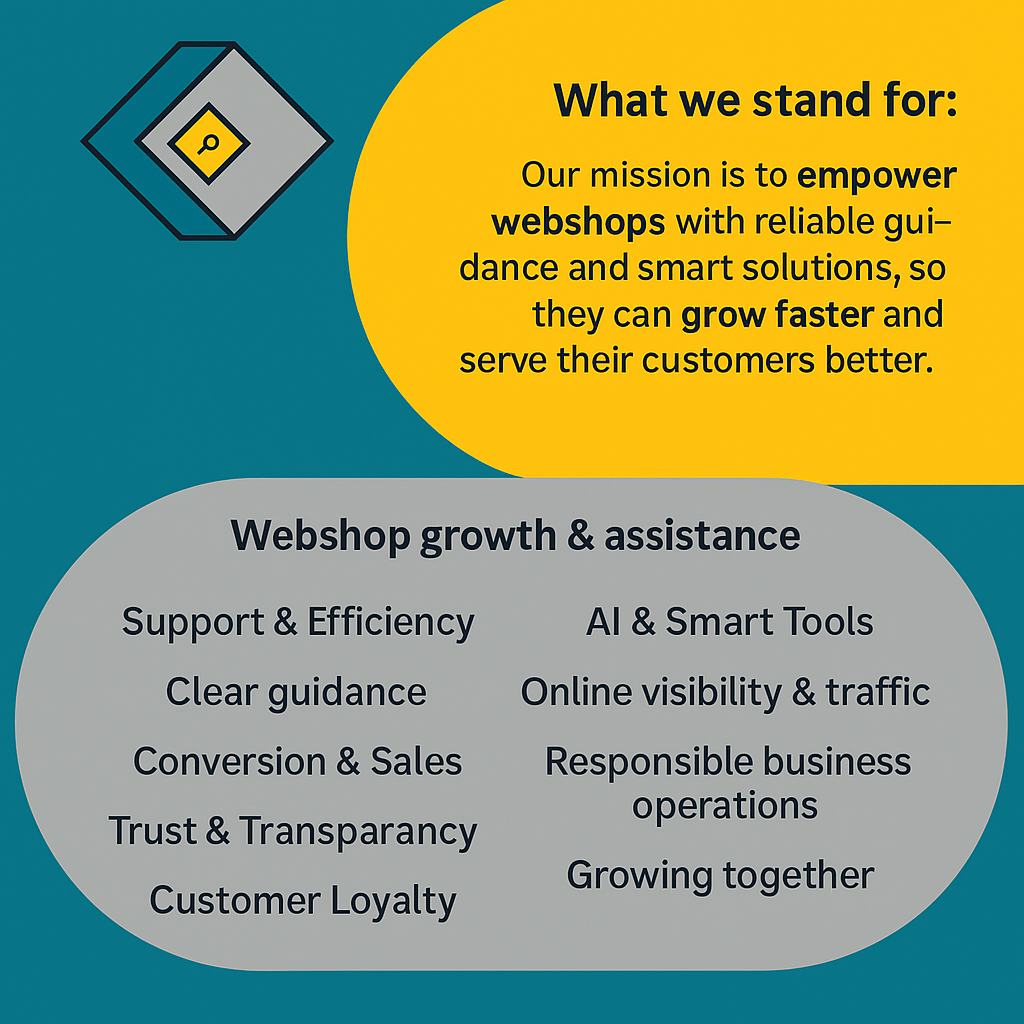 What we stand for:

Our mission is to empower webshops with reliable guidance and smart solutions, so they can grow faster and serve their customers better.

Webshop growth & assistance

Support & Efficiency

Clear guidance

Conversion & Sales

Trust & Transparancy

Customer Loyalty

AI & Smart Tools

Online visibility & traffic

Responsible business operations

Growing together